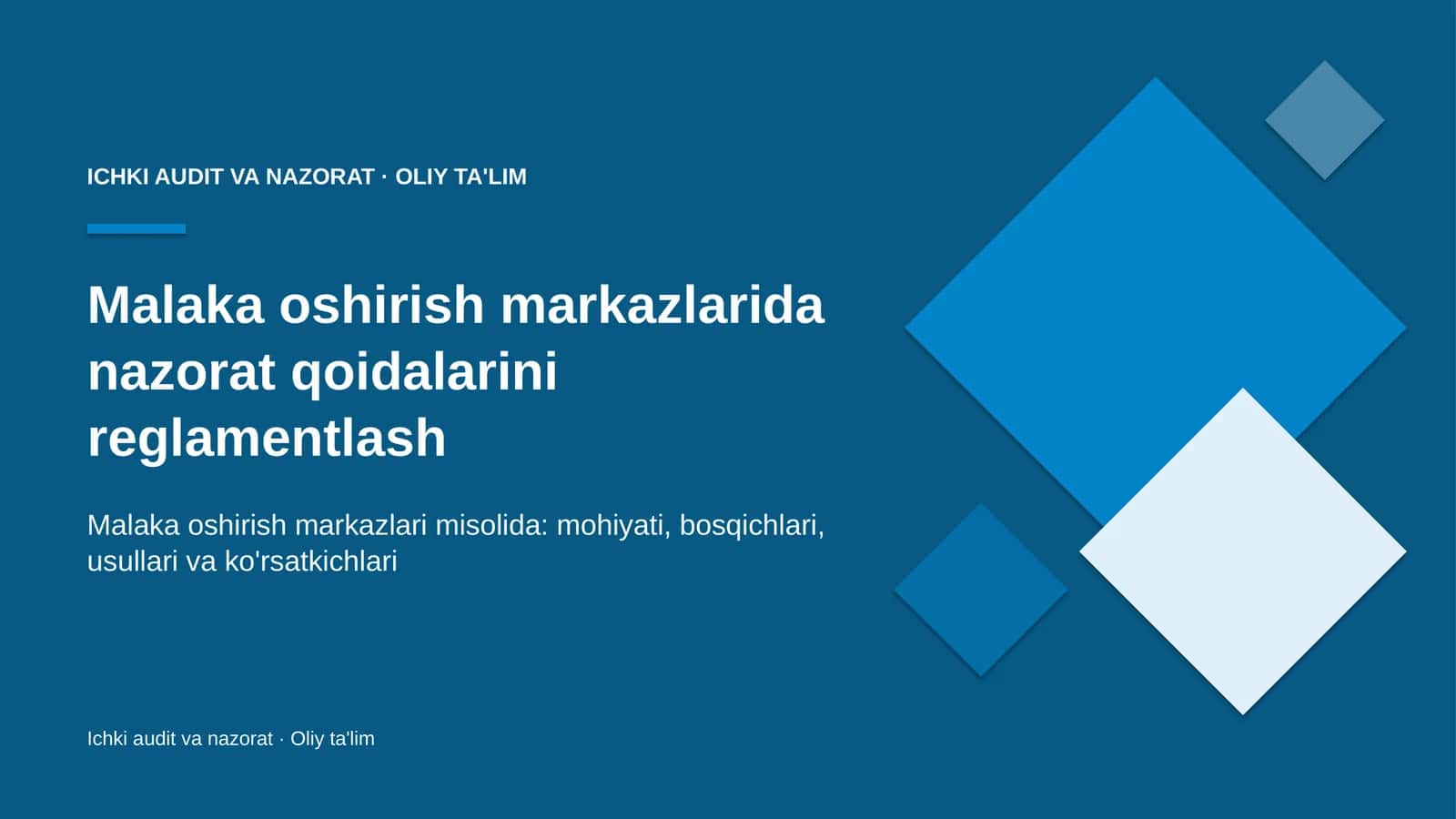 ICHKI AUDIT VA NAZORAT · OLIY TA'LIM

Malaka oshirish markazlarida nazorat qoidalarini reglamentlash

Malaka oshirish markazlari misolida: mohiyati, bosqichlari, usullari va ko'rsatkichlari

Ichki audit va nazorat · Oliy ta'lim